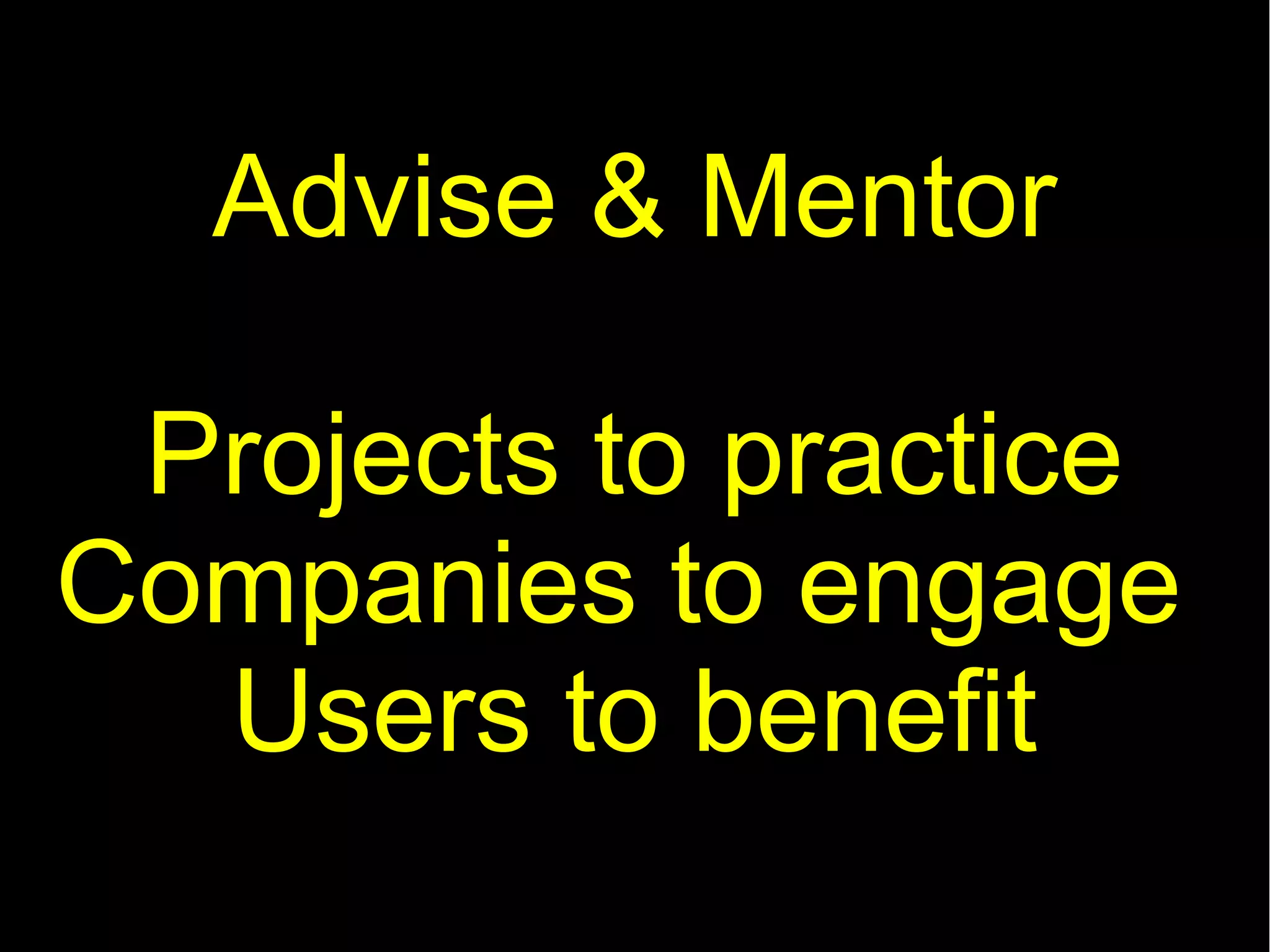 Advise & Mentor

Projects to practice
Companies to engage
Users to benefit